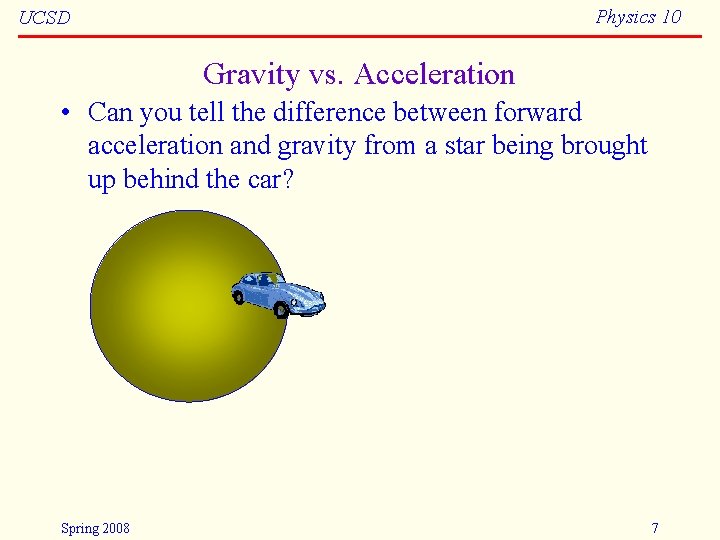 UCSD

Physics 10

Gravity vs. Acceleration

• Can you tell the difference between forward acceleration and gravity from a star being brought up behind the car?

Spring 2008

7